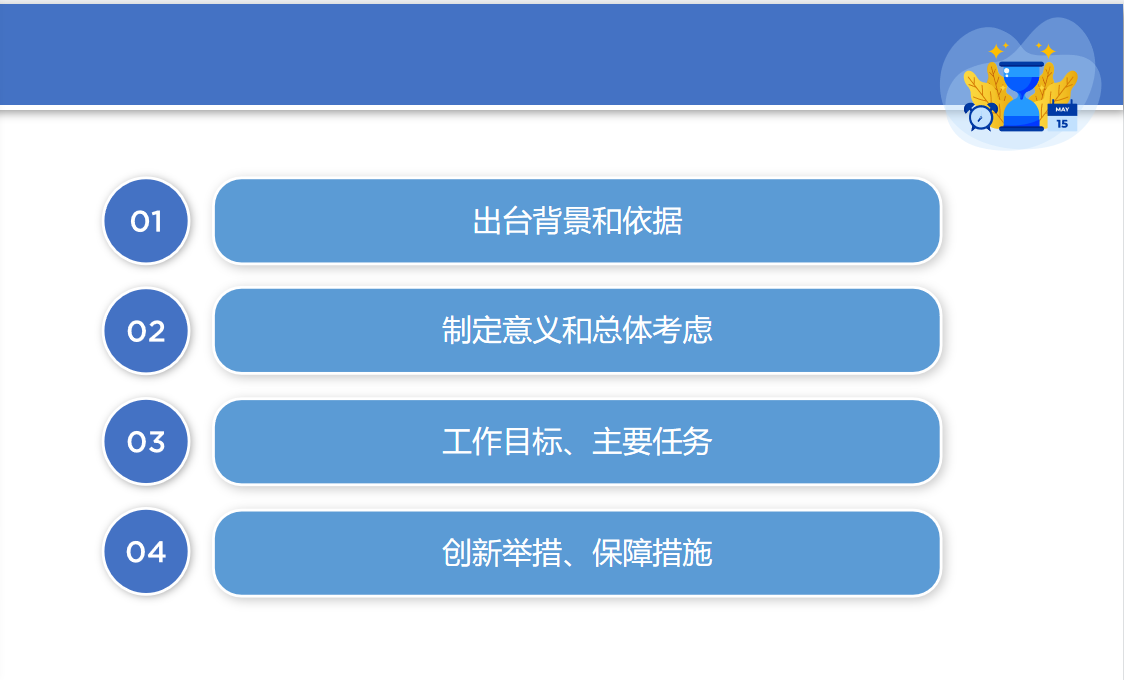 MAY
15

01
出台背景和依据

02
制定意义和总体考虑

03
工作目标、主要任务

04
创新举措、保障措施